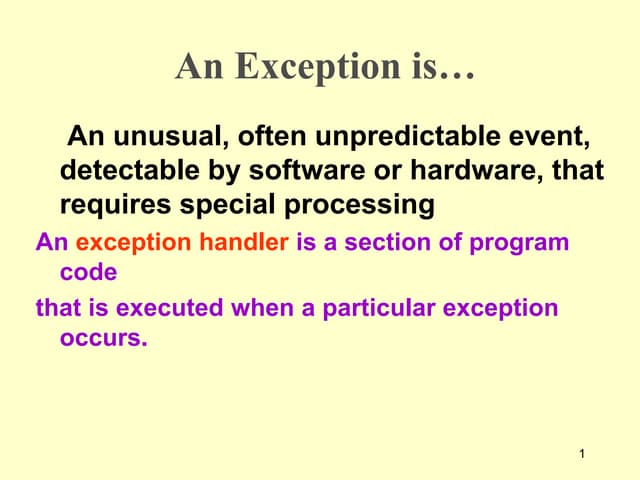 An Exception is…

An unusual, often unpredictable event, detectable by software or hardware, that requires special processing

An exception handler is a section of program code

that is executed when a particular exception occurs.

1